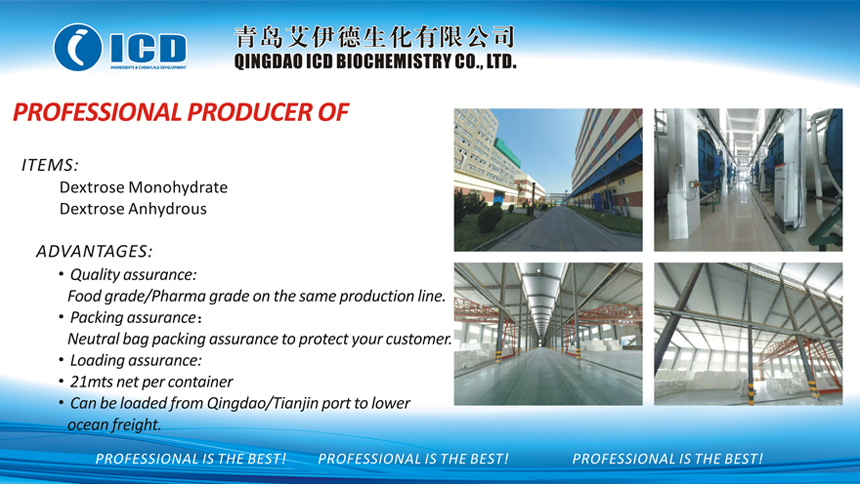 ICD
INGREDIENTS & CHEMICALS DEVELOPMENT

青岛艾伊德生化有限公司
QINGDAO ICD BIOCHEMISTRY CO., LTD.

PROFESSIONAL PRODUCER OF

ITEMS:
Dextrose Monohydrate
Dextrose Anhydrous

ADVANTAGES:
• Quality assurance:
Food grade/Pharma grade on the same production line.
• Packing assurance：
Neutral bag packing assurance to protect your customer.
• Loading assurance:
• 21mts net per container
• Can be loaded from Qingdao/Tianjin port to lower ocean freight.

PROFESSIONAL IS THE BEST! PROFESSIONAL IS THE BEST! PROFESSIONAL IS THE BEST!